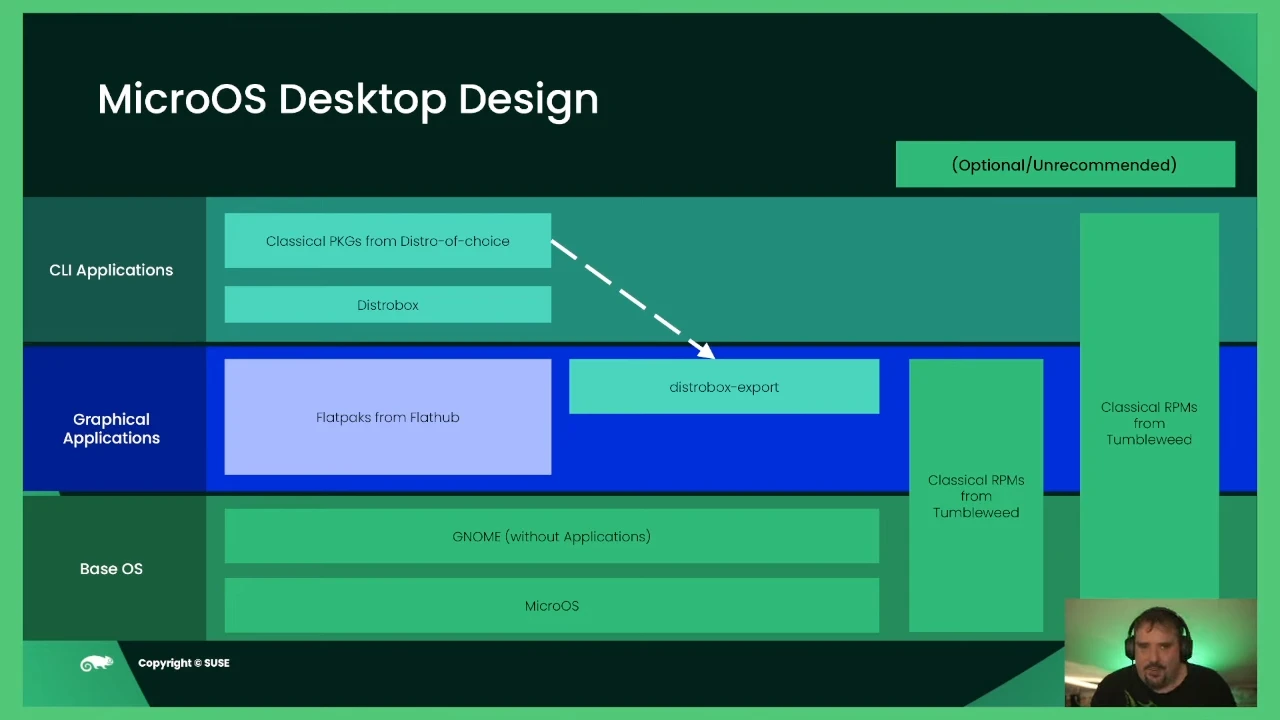 MicroOS Desktop Design

(Optional/Unrecommended)

CLI Applications

Classical PKGs from Distro-of-choice

Distrobox

Graphical Applications

Flatpaks from Flathub

distrobox-export

Classical RPMs from Tumbleweed

Classical RPMs from Tumbleweed

Base OS

GNOME (without Applications)

MicroOS

Copyright © SUSE